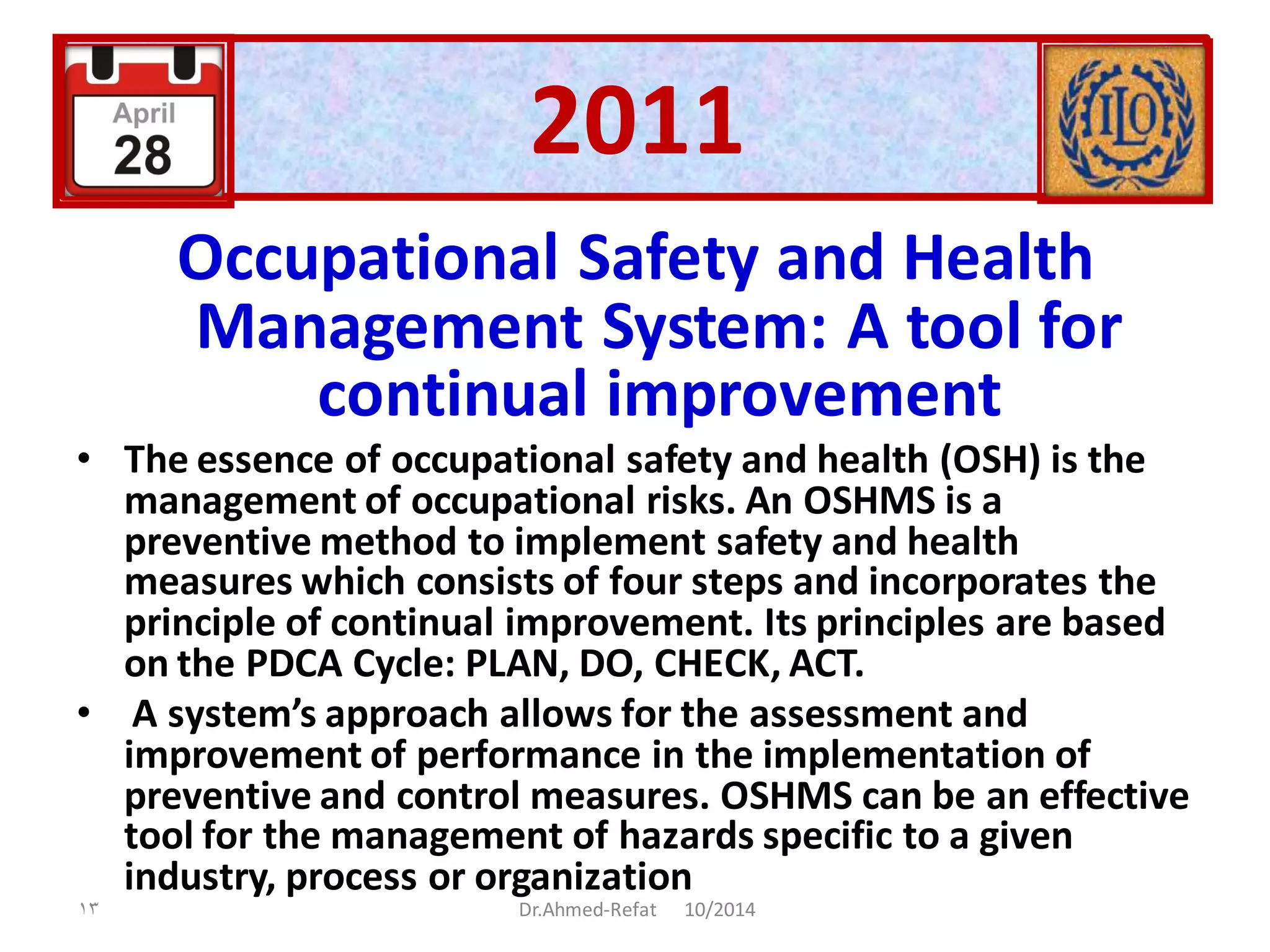 April
28

2011

ILO

Occupational Safety and Health Management System: A tool for continual improvement

• The essence of occupational safety and health (OSH) is the management of occupational risks. An OSHMS is a preventive method to implement safety and health measures which consists of four steps and incorporates the principle of continual improvement. Its principles are based on the PDCA Cycle: PLAN, DO, CHECK, ACT.

• A system's approach allows for the assessment and improvement of performance in the implementation of preventive and control measures. OSHMS can be an effective tool for the management of hazards specific to a given industry, process or organization

١٣

Dr.Ahmed-Refat 10/2014